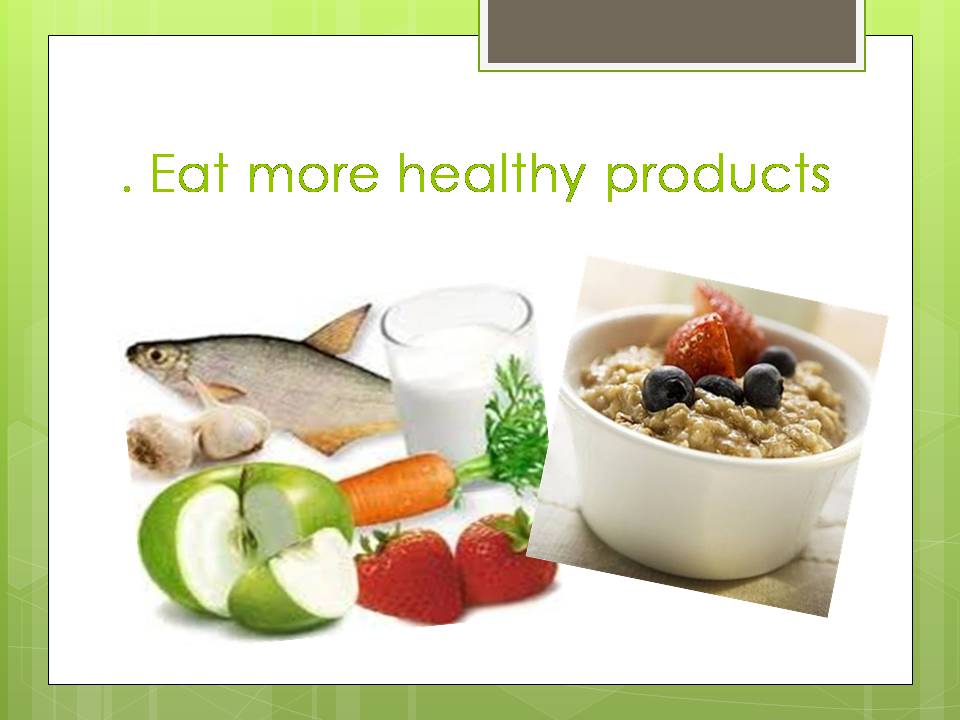 . Eat more healthy products